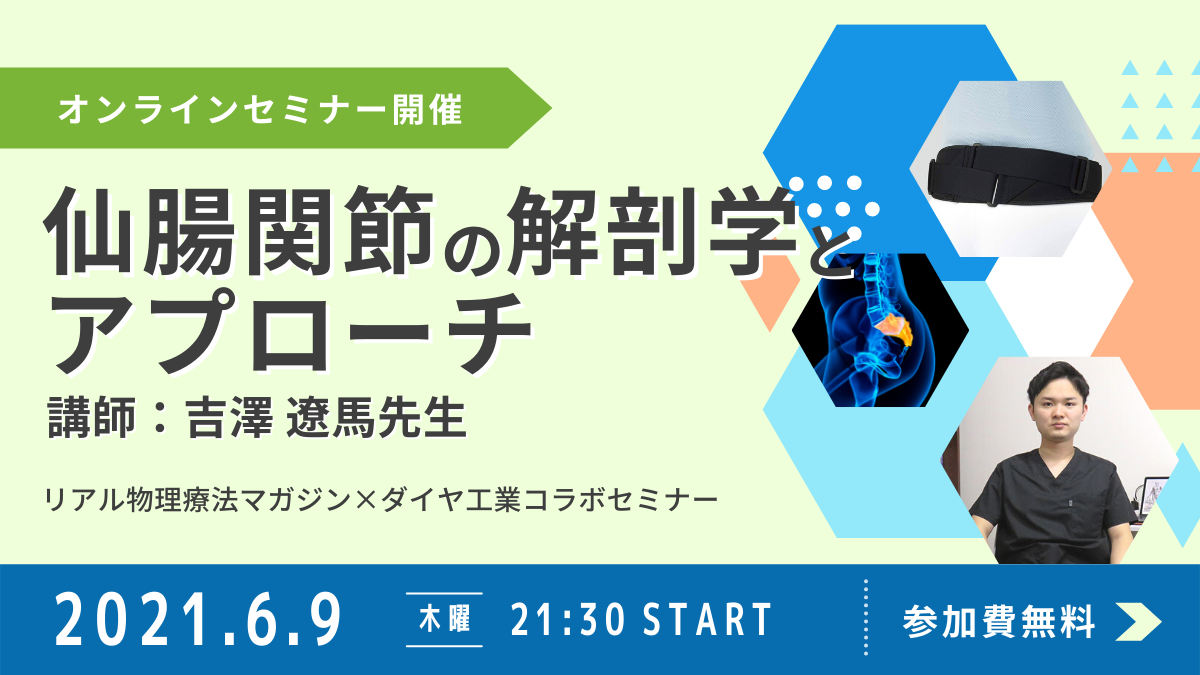 オンラインセミナー開催

仙腸関節の解剖学とアプローチ

講師：吉澤 遼馬先生

リアル物理療法マガジン×ダイヤ工業コラボセミナー

2021.6.9 木曜 21:30 START

参加費無料